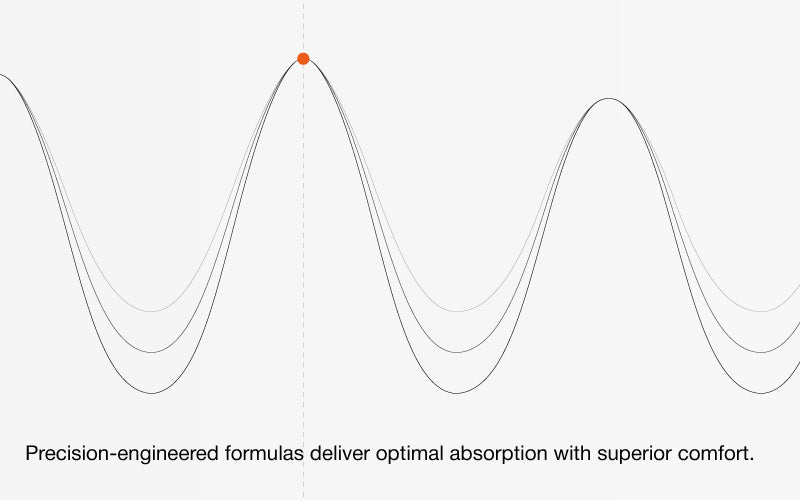 Precision-engineered formulas deliver optimal absorption with superior comfort.